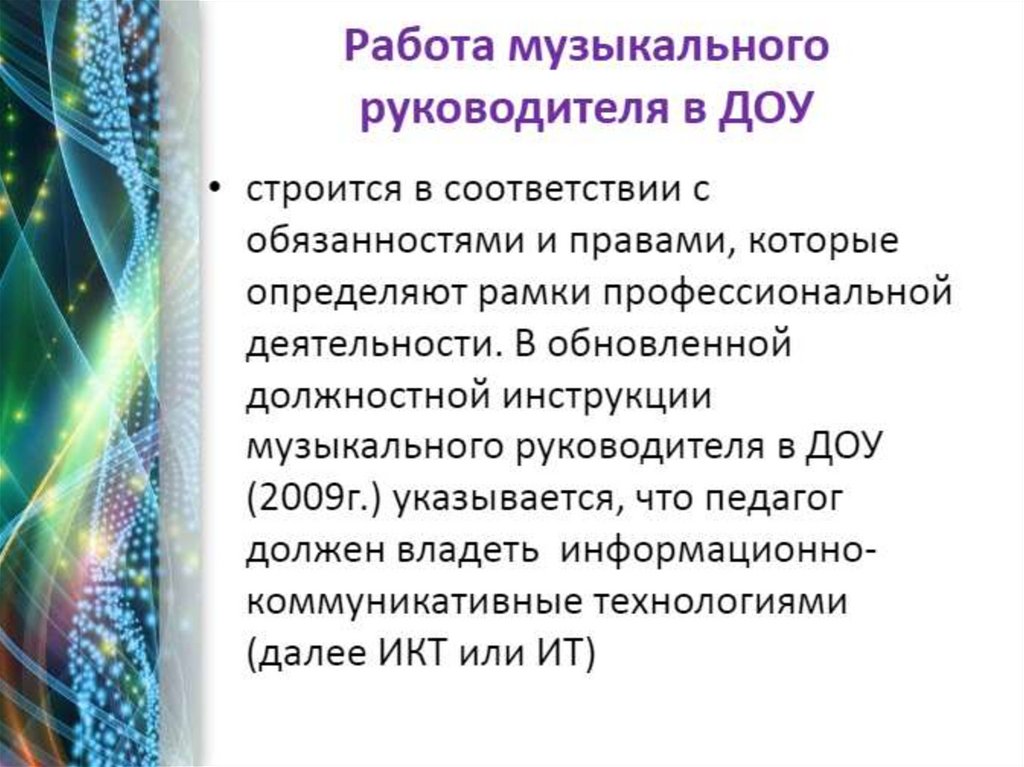 Работа музыкального руководителя в ДОУ

• строится в соответствии с обязанностями и правами, которые определяют рамки профессиональной деятельности. В обновленной должностной инструкции музыкального руководителя в ДОУ (2009г.) указывается, что педагог должен владеть информационно-коммуникативные технологиями (далее ИКТ или ИТ)